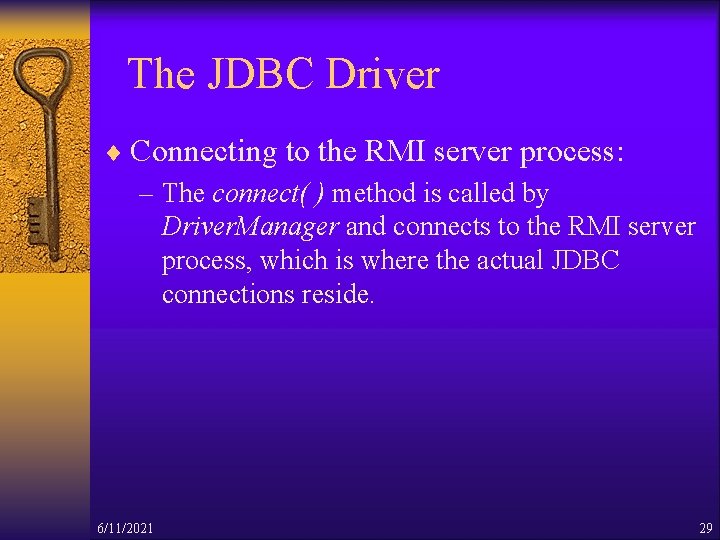 The JDBC Driver

♦ Connecting to the RMI server process:

– The connect( ) method is called by DriverManager and connects to the RMI server process, which is where the actual JDBC connections reside.

6/11/2021

29